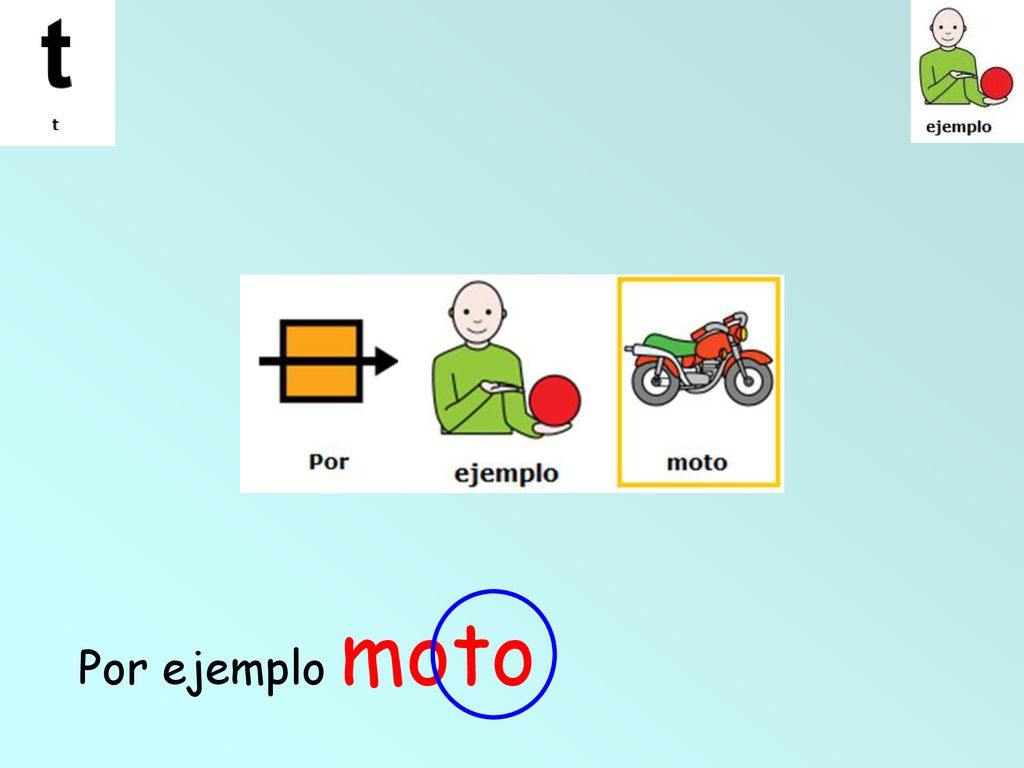 t
t

ejemplo

Por
ejemplo
moto

Por ejemplo moto